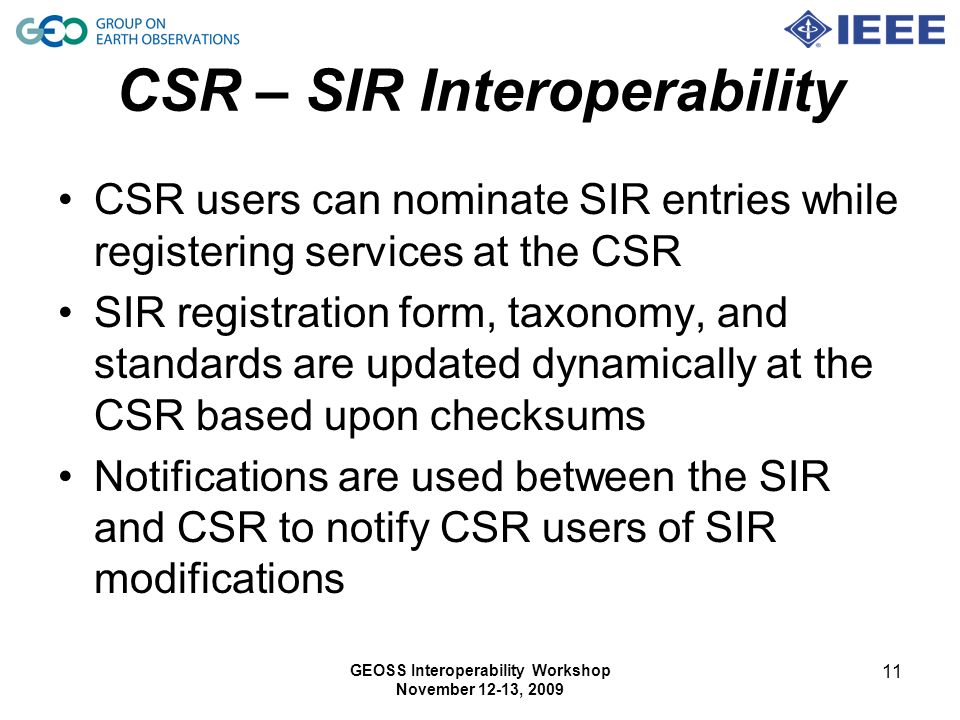 GEO GROUP ON EARTH OBSERVATIONS

IEEE

CSR – SIR Interoperability

• CSR users can nominate SIR entries while registering services at the CSR

• SIR registration form, taxonomy, and standards are updated dynamically at the CSR based upon checksums

• Notifications are used between the SIR and CSR to notify CSR users of SIR modifications

GEOSS Interoperability Workshop
November 12-13, 2009

11